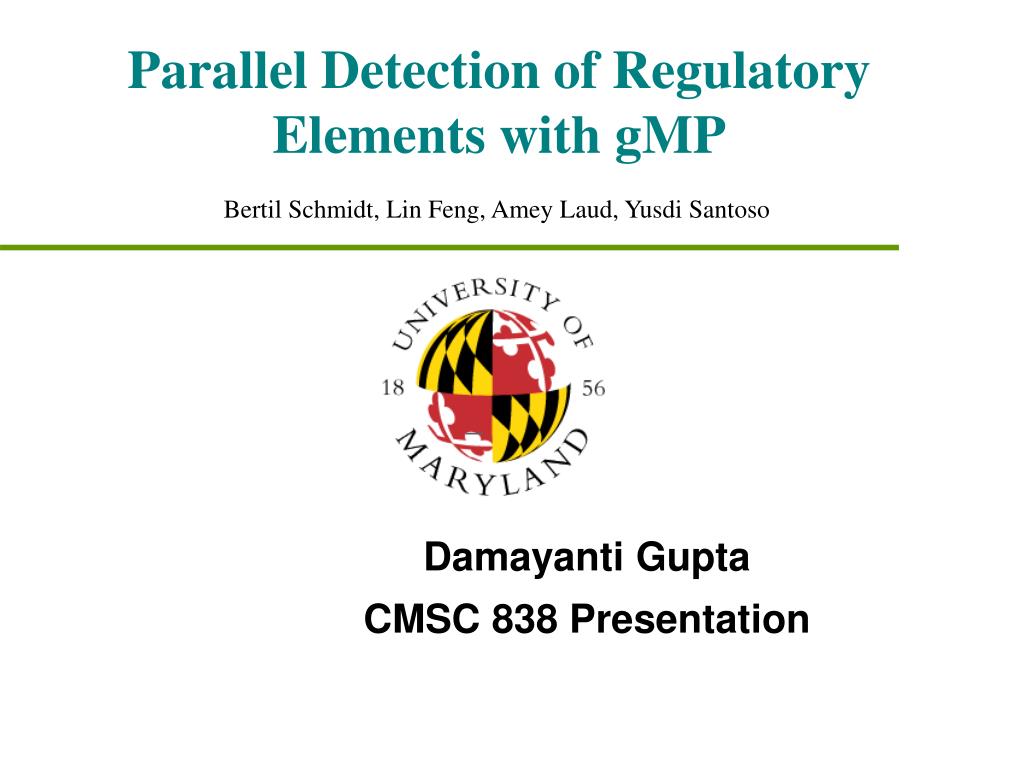 Parallel Detection of Regulatory Elements with gMP

Bertil Schmidt, Lin Feng, Amey Laud, Yusdi Santoso

UNIVERSITY OF MARYLAND
18 56

Damayanti Gupta
CMSC 838 Presentation